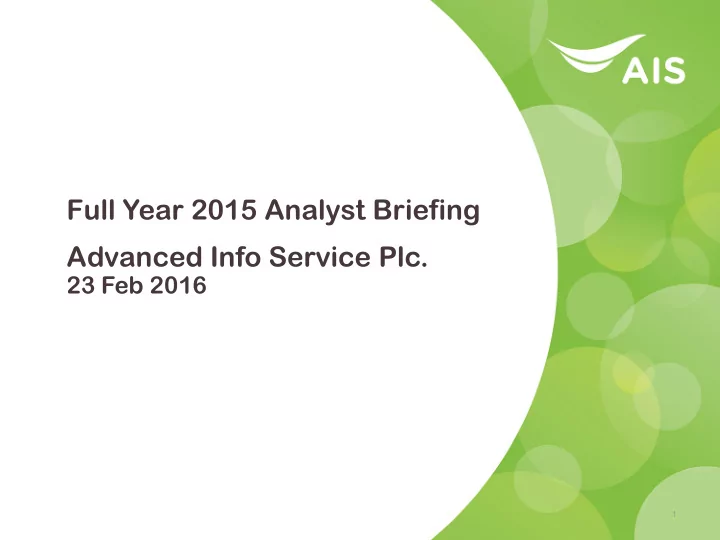 AIS

Full Year 2015 Analyst Briefing

Advanced Info Service Plc.
23 Feb 2016

1